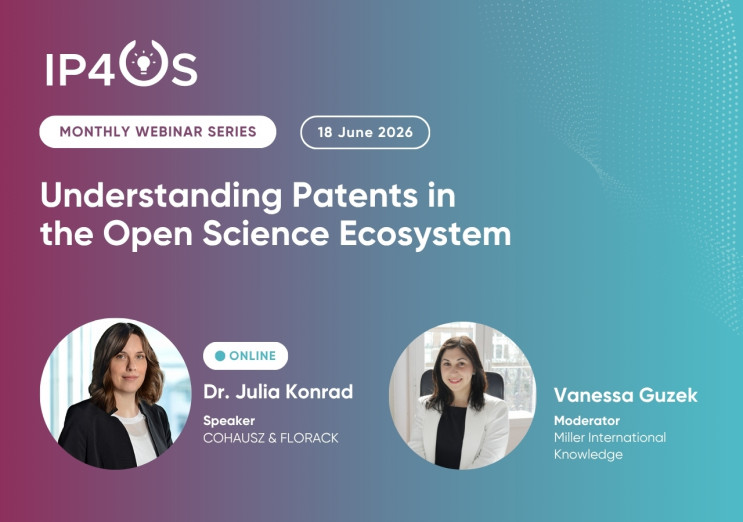 IP4OS

MONTHLY WEBINAR SERIES

18 June 2026

Understanding Patents in the Open Science Ecosystem

ONLINE

Dr. Julia Konrad

Speaker
COHAUSZ & FLORACK

Vanessa Guzek

Moderator
Miller International Knowledge